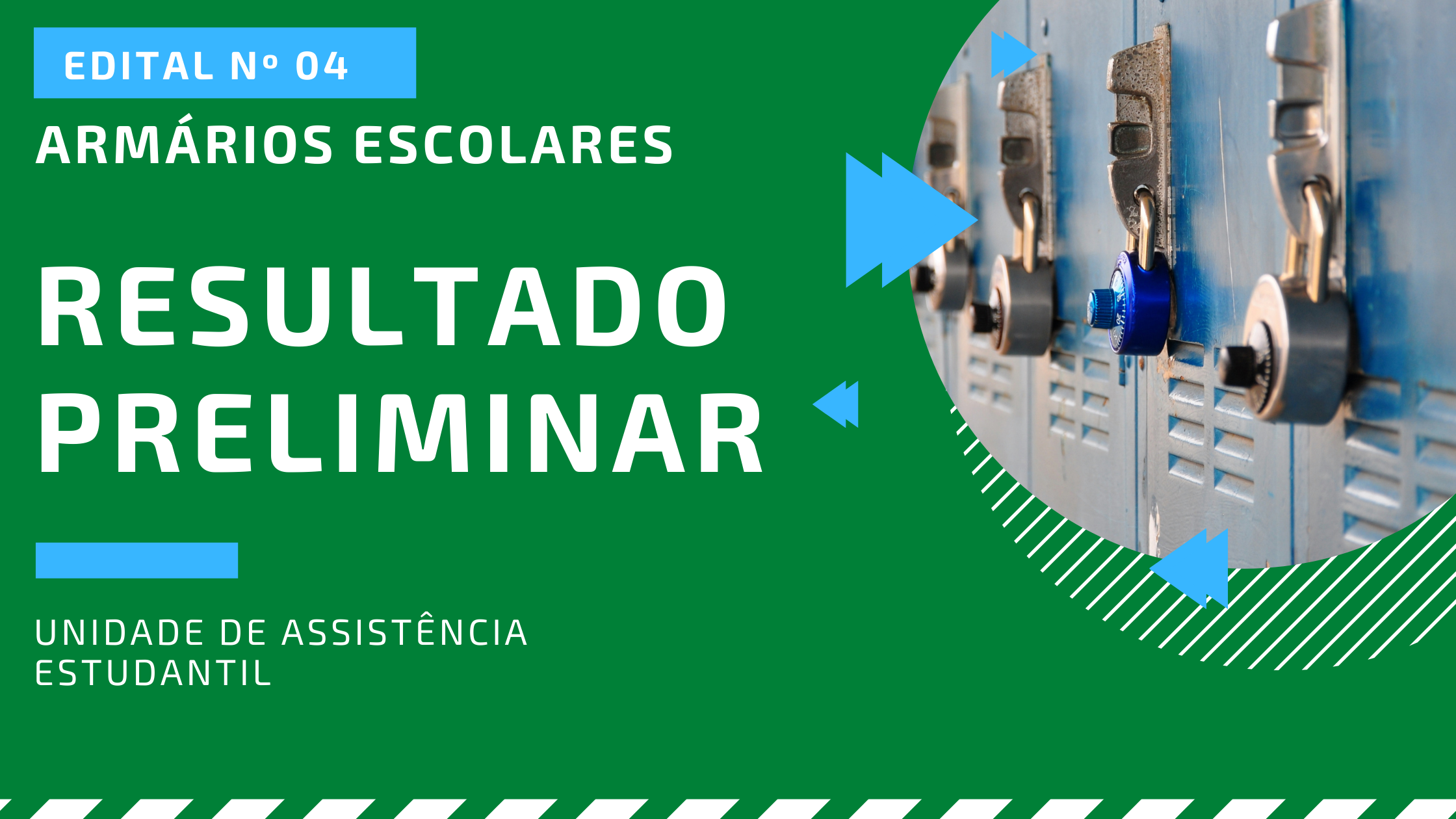 EDITAL Nº 04

ARMÁRIOS ESCOLARES

RESULTADO PRELIMINAR

UNIDADE DE ASSISTÊNCIA ESTUDANTIL